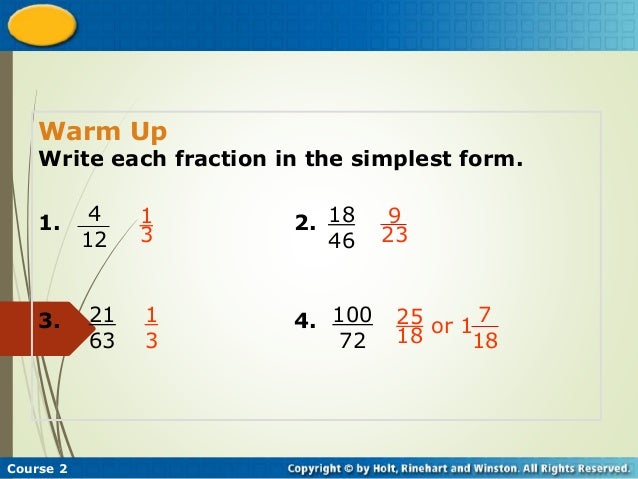 Warm Up
Write each fraction in the simplest form.

1. $\frac{4}{12}$ $\frac{1}{3}$

2. $\frac{18}{46}$ $\frac{9}{23}$

3. $\frac{21}{63}$ $\frac{1}{3}$

4. $\frac{100}{72}$ $\frac{25}{18}$ or $1\frac{7}{18}$

Course 2

Copyright © by Holt, Rinehart and Winston. All Rights Reserved.